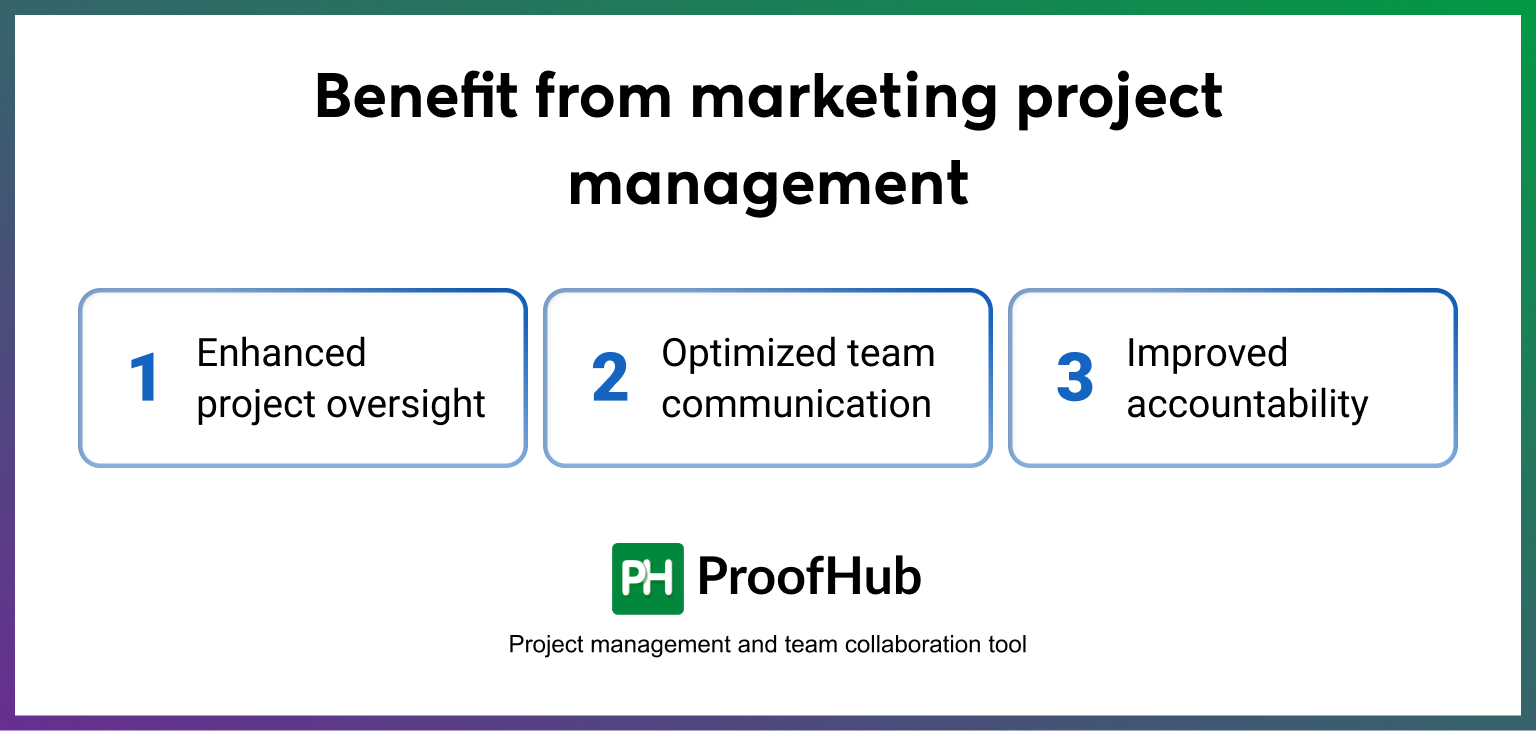 Benefit from marketing project management

1 Enhanced project oversight

2 Optimized team communication

3 Improved accountability

PH ProofHub

Project management and team collaboration tool